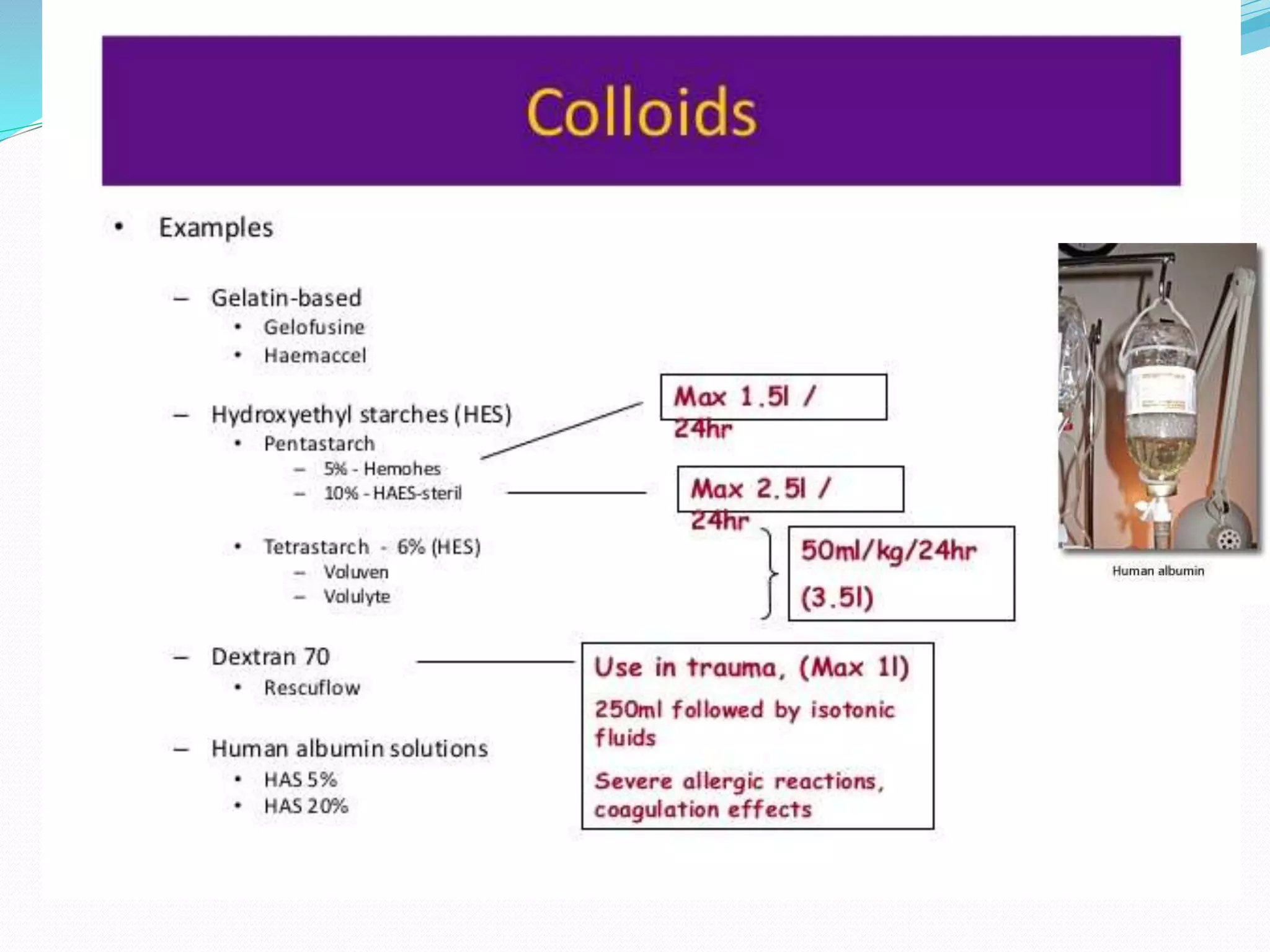 Colloids

• Examples

– Gelatin-based
• Gelofusine
• Haemaccel

– Hydroxyethyl starches (HES)
• Pentastarch
– 5% - Hemohes
– 10% - HAES-steril

• Tetrastarch - 6% (HES)
– Voluven
– Volulyte

– Dextran 70
• Rescuflow

– Human albumin solutions
• HAS 5%
• HAS 20%

Max 1.5l / 24hr

Max 2.5l / 24hr

50ml/kg/24hr
(3.5l)

Use in trauma, (Max 1l)
250ml followed by isotonic fluids
Severe allergic reactions, coagulation effects

Human albumin